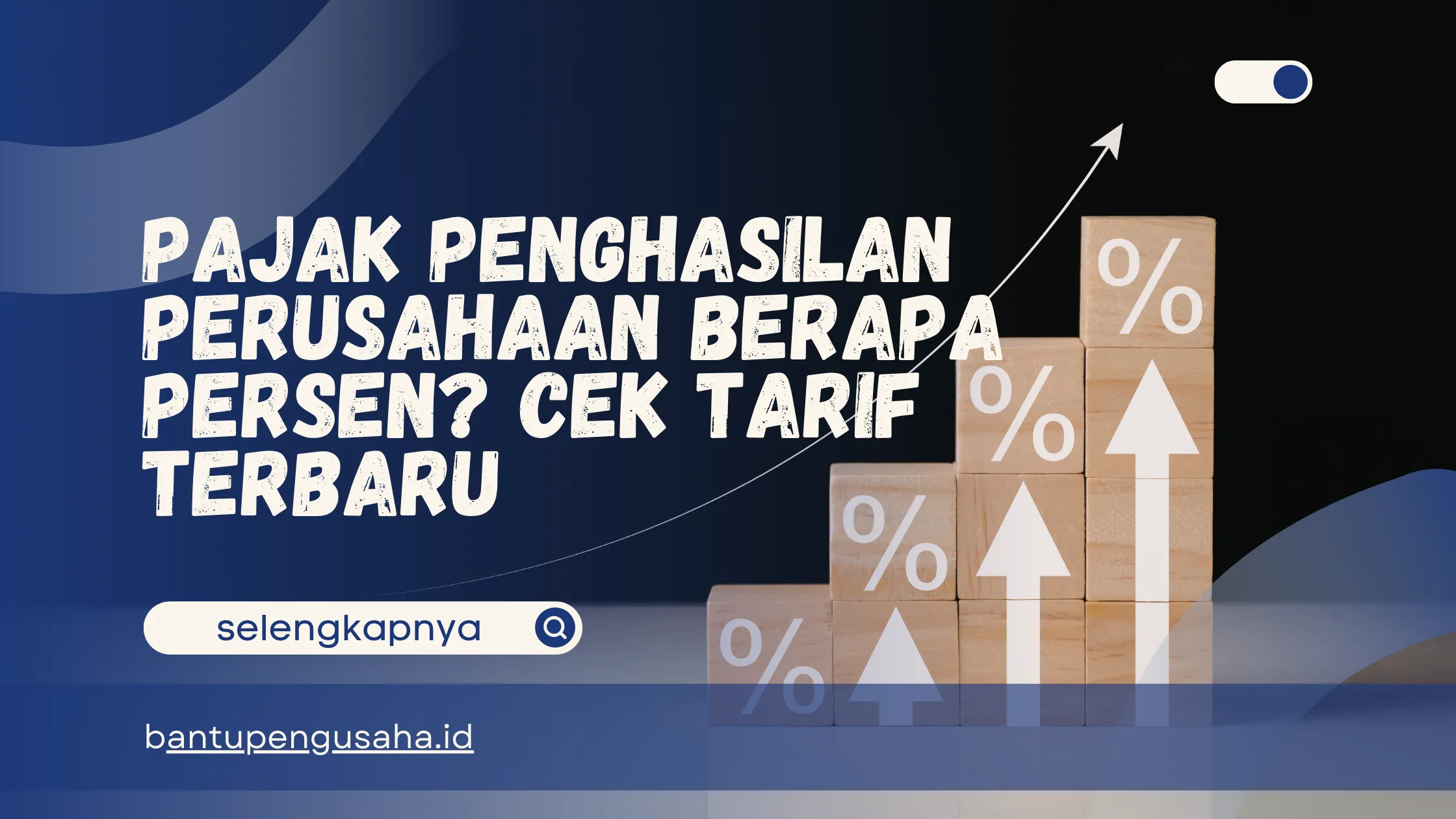 PAJAK PENGHASILAN PERUSAHAAN BERAPA PERSEN? CEK TARIF TERBARU

%
%
%
%

selengkapnya

bantupengusaha.id